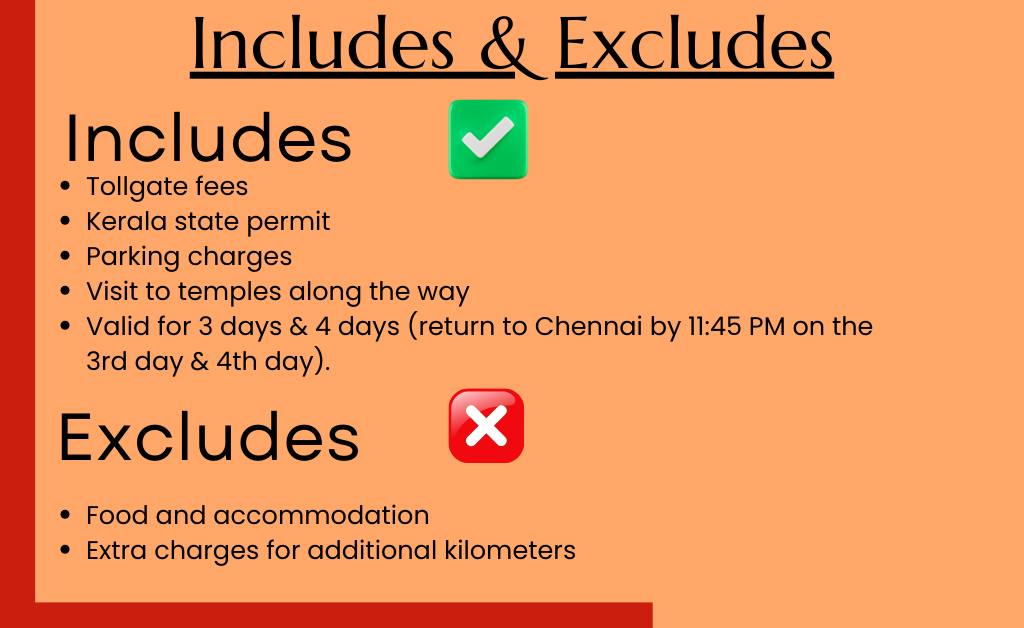 Includes & Excludes

Includes

- Tollgate fees
- Kerala state permit
- Parking charges
- Visit to temples along the way
- Valid for 3 days & 4 days (return to Chennai by 11:45 PM on the 3rd day & 4th day).

Excludes

- Food and accommodation
- Extra charges for additional kilometers